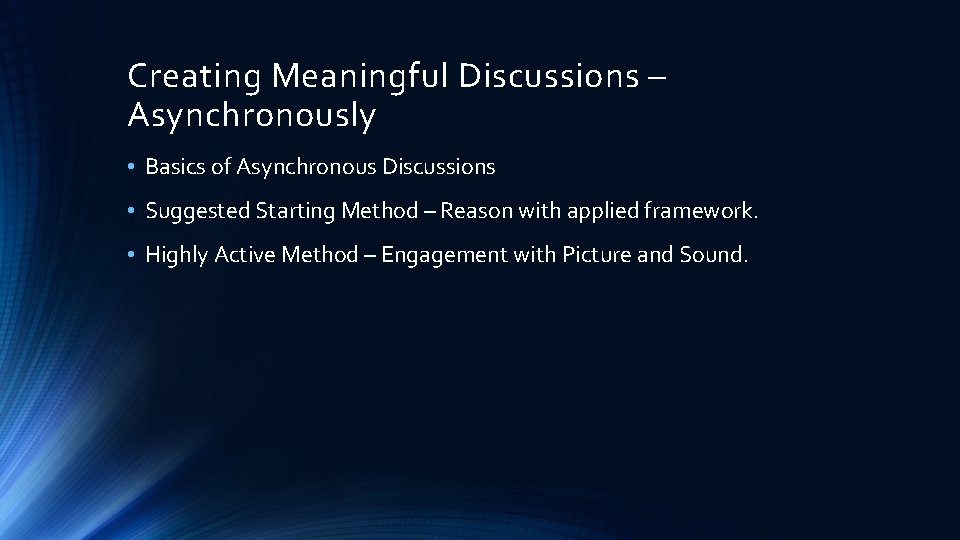 Creating Meaningful Discussions – Asynchronously

• Basics of Asynchronous Discussions

• Suggested Starting Method – Reason with applied framework.

• Highly Active Method – Engagement with Picture and Sound.